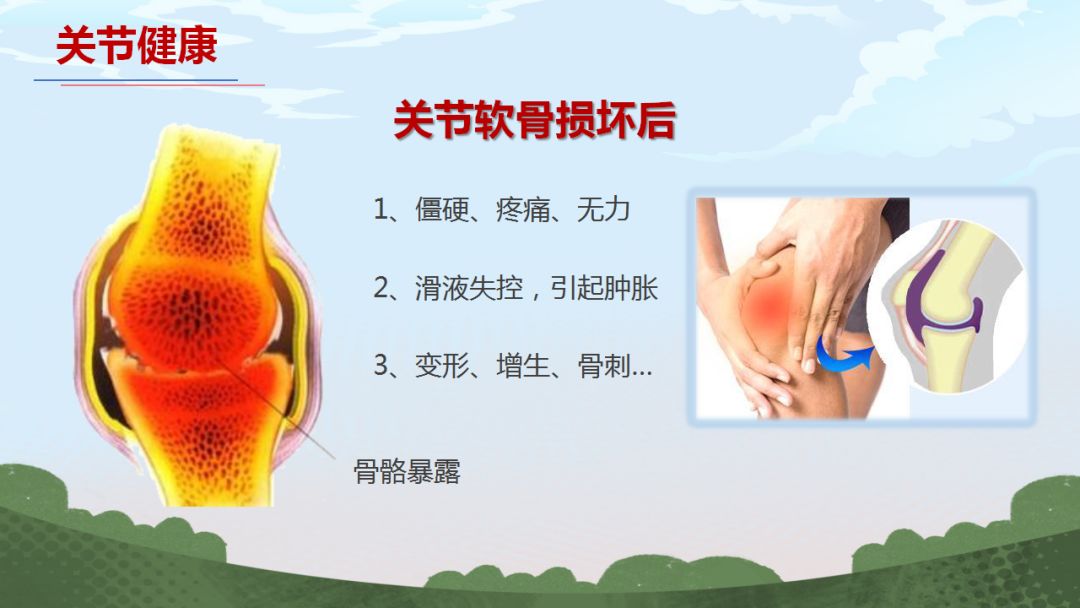 关节健康

关节软骨损坏后

1、僵硬、疼痛、无力

2、滑液失控，引起肿胀

3、变形、增生、骨刺...

骨骼暴露